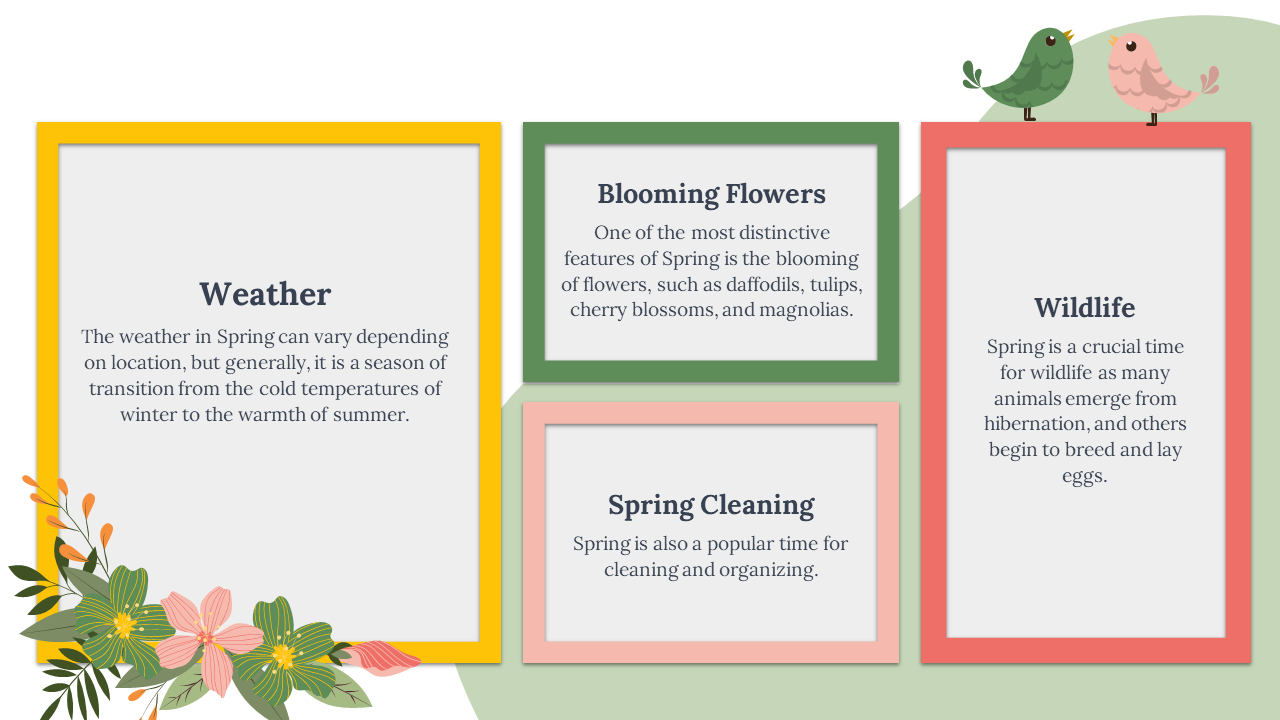 Weather

The weather in Spring can vary depending on location, but generally, it is a season of transition from the cold temperatures of winter to the warmth of summer.

Blooming Flowers

One of the most distinctive features of Spring is the blooming of flowers, such as daffodils, tulips, cherry blossoms, and magnolias.

Spring Cleaning

Spring is also a popular time for cleaning and organizing.

Wildlife

Spring is a crucial time for wildlife as many animals emerge from hibernation, and others begin to breed and lay eggs.